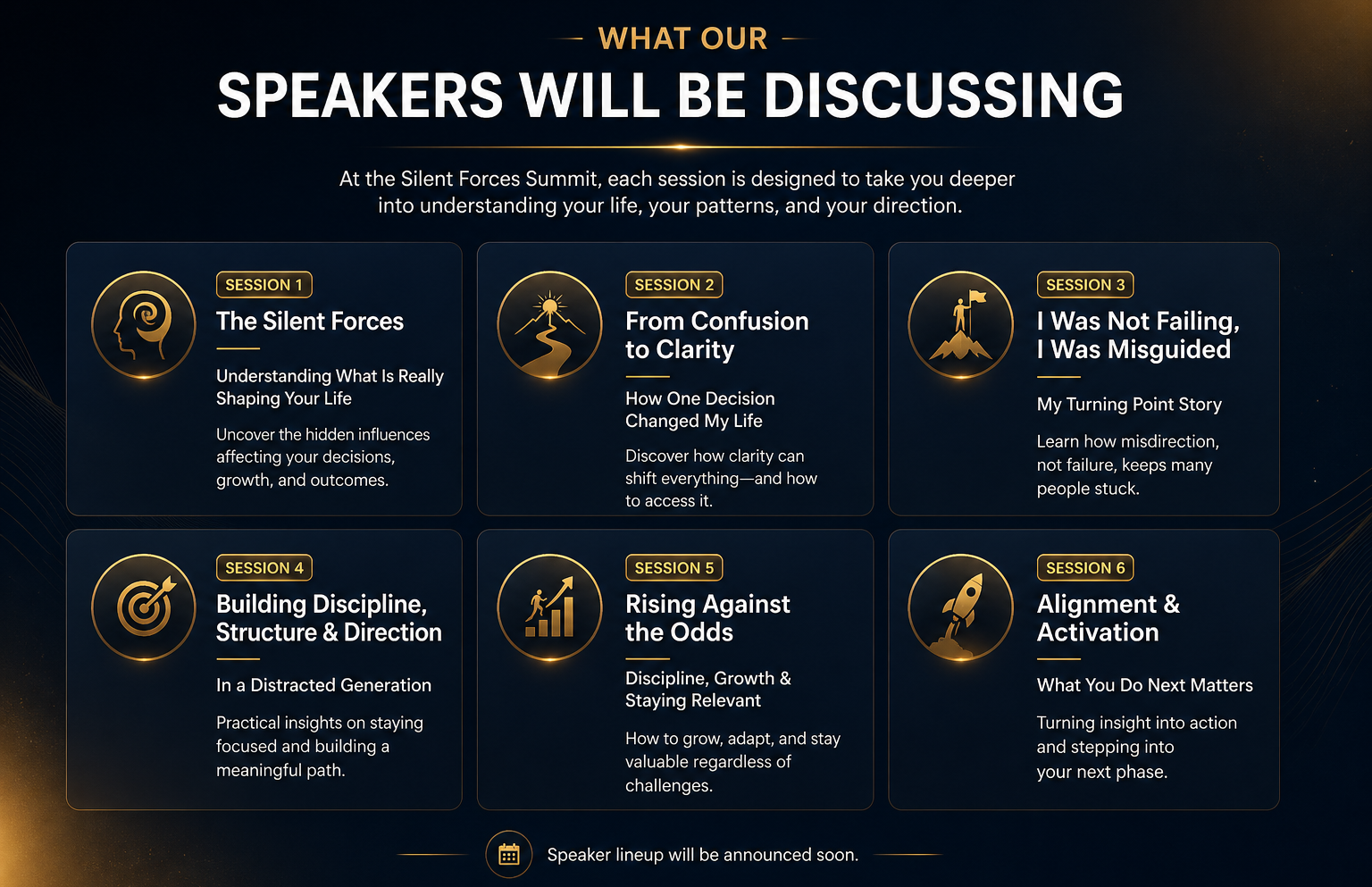 WHAT OUR

SPEAKERS WILL BE DISCUSSING

At the Silent Forces Summit, each session is designed to take you deeper into understanding your life, your patterns, and your direction.

SESSION 1

The Silent Forces

Understanding What Is Really Shaping Your Life

Uncover the hidden influences affecting your decisions, growth, and outcomes.

SESSION 2

From Confusion to Clarity

How One Decision Changed My Life

Discover how clarity can shift everything—and how to access it.

SESSION 3

I Was Not Failing, I Was Misguided

My Turning Point Story

Learn how misdirection, not failure, keeps many people stuck.

SESSION 4

Building Discipline, Structure & Direction

In a Distracted Generation

Practical insights on staying focused and building a meaningful path.

SESSION 5

Rising Against the Odds

Discipline, Growth & Staying Relevant

How to grow, adapt, and stay valuable regardless of challenges.

SESSION 6

Alignment & Activation

What You Do Next Matters

Turning insight into action and stepping into your next phase.

Speaker lineup will be announced soon.